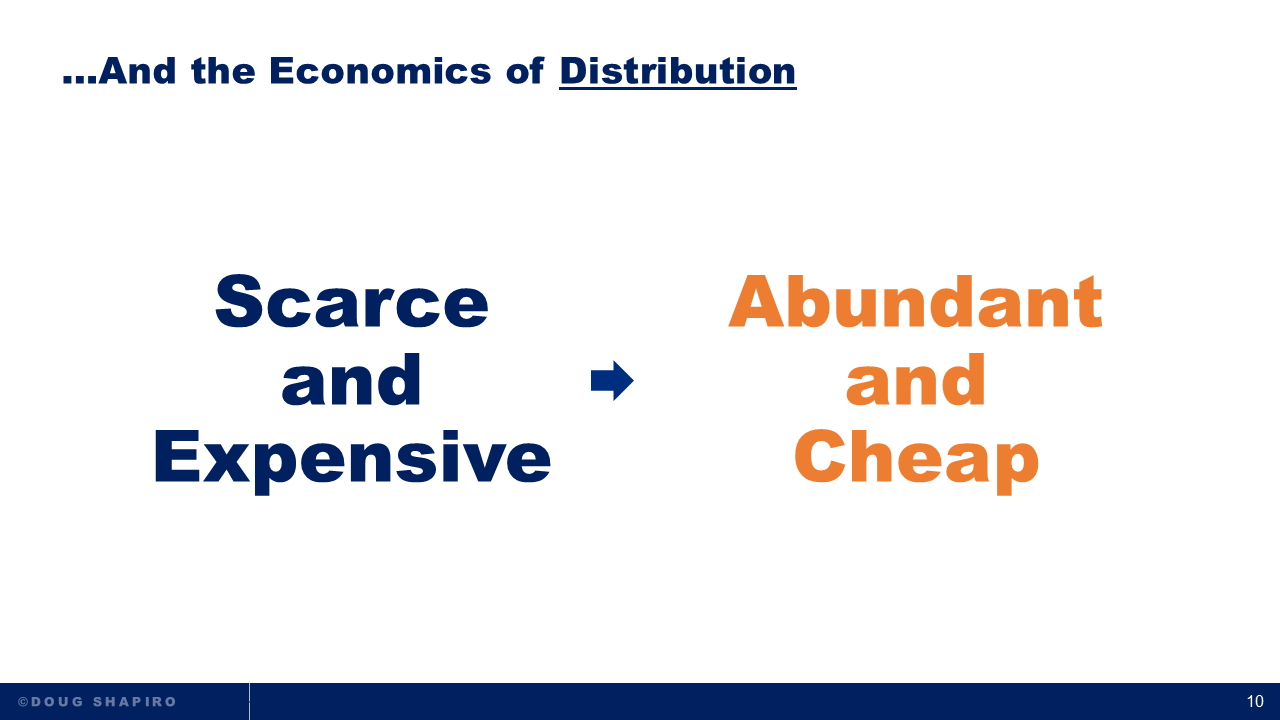 …And the Economics of Distribution

Scarce and Expensive

Abundant and Cheap

©DOUG SHAPIRO

10